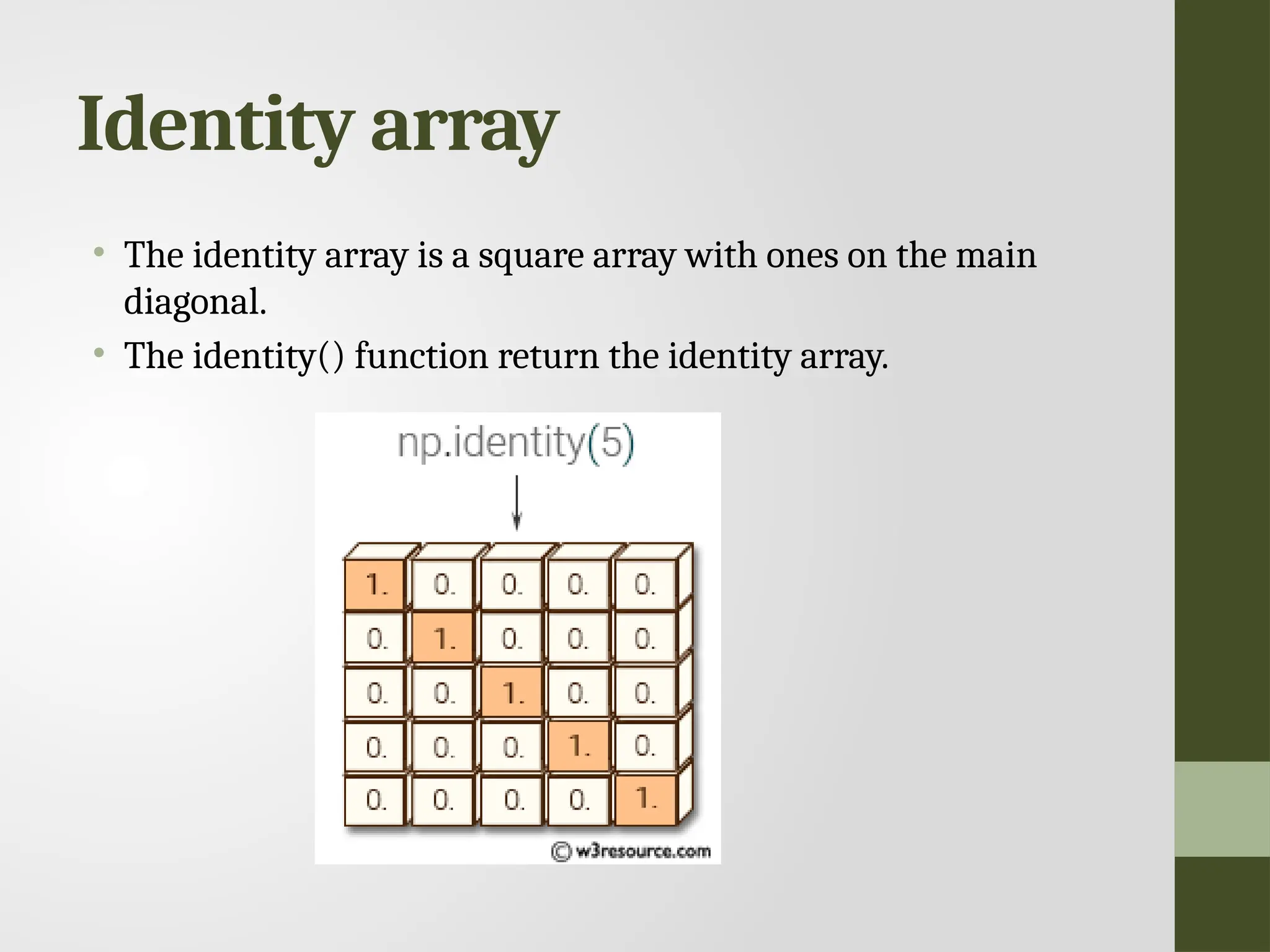 Identity array

• The identity array is a square array with ones on the main diagonal.
• The identity() function return the identity array.

np.identity(5)

| 1. | 0. | 0. | 0. | 0. |
|---|---|---|---|---|
| 0. | 1. | 0. | 0. | 0. |
| 0. | 0. | 1. | 0. | 0. |
| 0. | 0. | 0. | 1. | 0. |
| 0. | 0. | 0. | 0. | 1. |

© w3resource.com